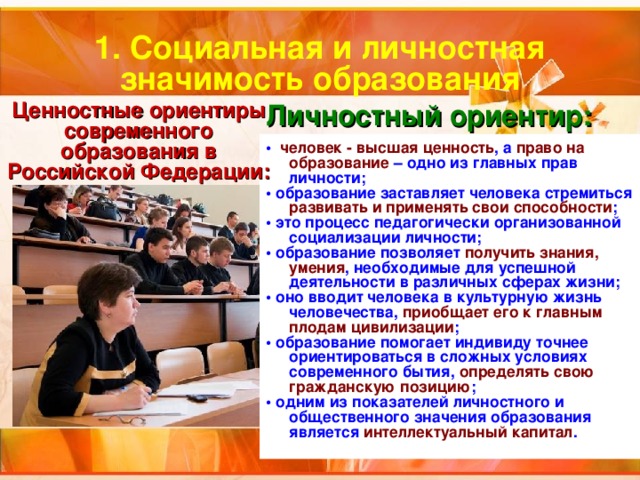 1. Социальная и личностная значимость образования

Ценностные ориентиры современного образования в Российской Федерации:

Личностный ориентир:

• человек - высшая ценность, а право на образование – одно из главных прав личности;
• образование заставляет человека стремиться развивать и применять свои способности;
• это процесс педагогически организованной социализации личности;
• образование позволяет получить знания, умения, необходимые для успешной деятельности в различных сферах жизни;
• оно вводит человека в культурную жизнь человечества, приобщает его к главным плодам цивилизации;
• образование помогает индивиду точнее ориентироваться в сложных условиях современного бытия, определять свою гражданскую позицию;
• одним из показателей личностного и общественного значения образования является интеллектуальный капитал.